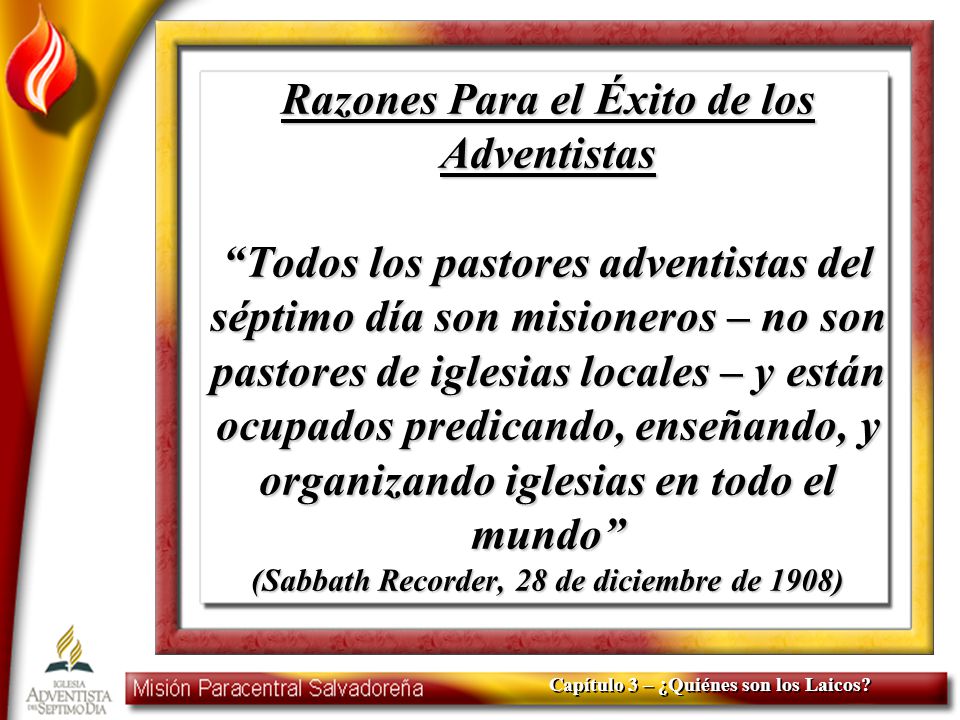 Razones Para el Éxito de los Adventistas

“Todos los pastores adventistas del séptimo día son misioneros – no son pastores de iglesias locales – y están ocupados predicando, enseñando, y organizando iglesias en todo el mundo”
(Sabbath Recorder, 28 de diciembre de 1908)

IGLESIA ADVENTISTA DEL SÉPTIMO DÍA

Misión Paracentral Salvadoreña

Capítulo 3 – ¿Quiénes son los Laicos?